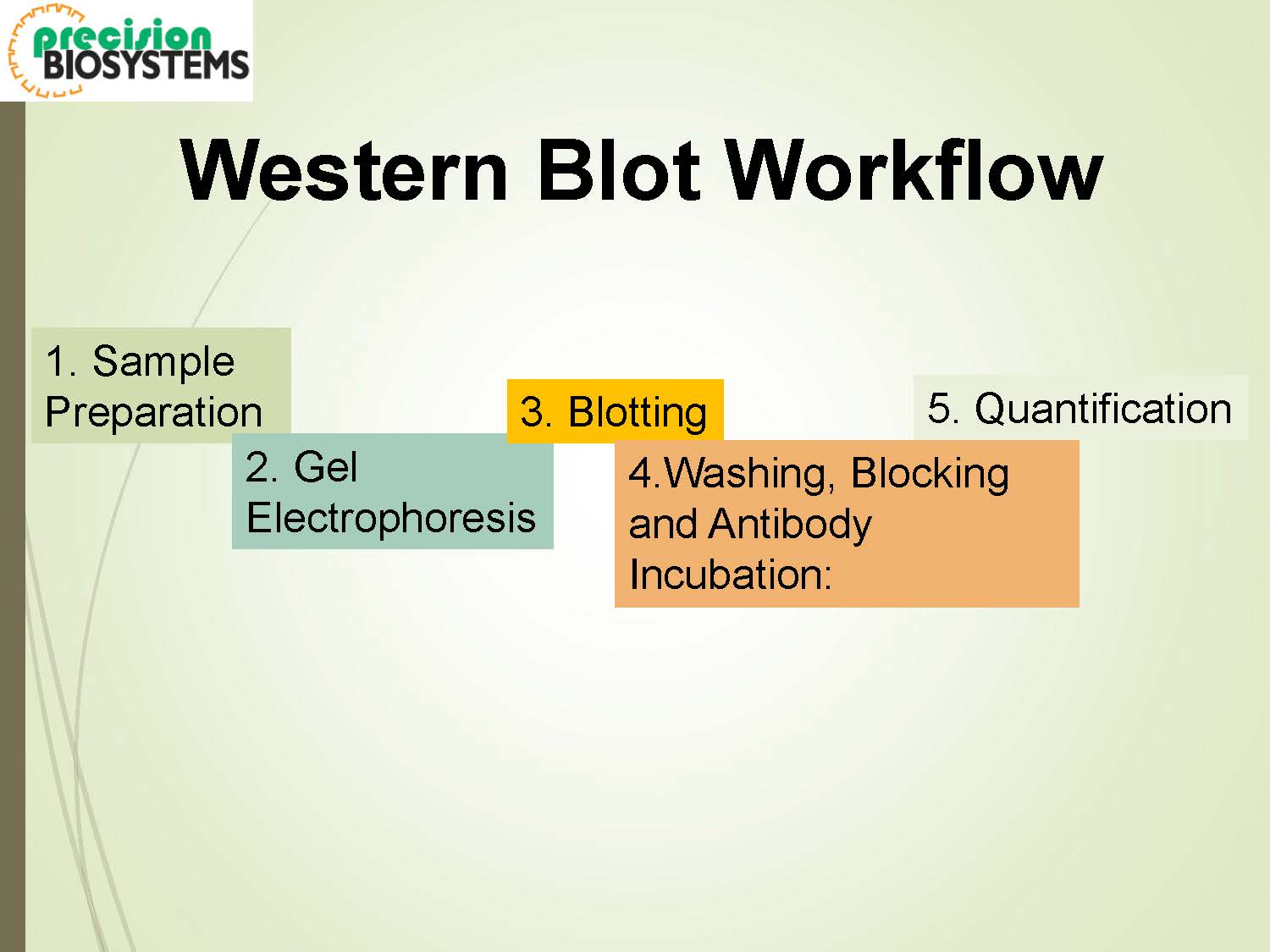 precision BIOSYSTEMS

Western Blot Workflow

1. Sample Preparation

2. Gel Electrophoresis

3. Blotting

4.Washing, Blocking and Antibody Incubation:

5. Quantification